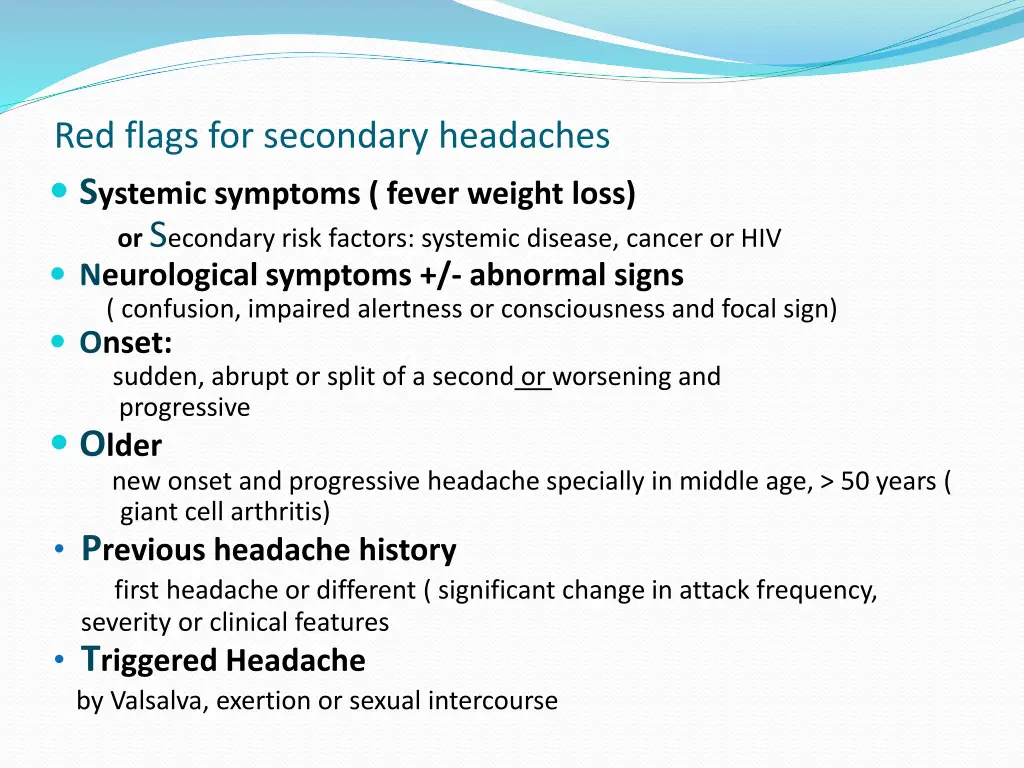 Red flags for secondary headaches

- Systemic symptoms ( fever weight loss)
  or Secondary risk factors: systemic disease, cancer or HIV
- Neurological symptoms +/- abnormal signs
  ( confusion, impaired alertness or consciousness and focal sign)
- Onset:
  sudden, abrupt or split of a second or worsening and progressive
- Older
  new onset and progressive headache specially in middle age, > 50 years ( giant cell arthritis)
- Previous headache history
  first headache or different ( significant change in attack frequency, severity or clinical features
- Triggered Headache
  by Valsalva, exertion or sexual intercourse